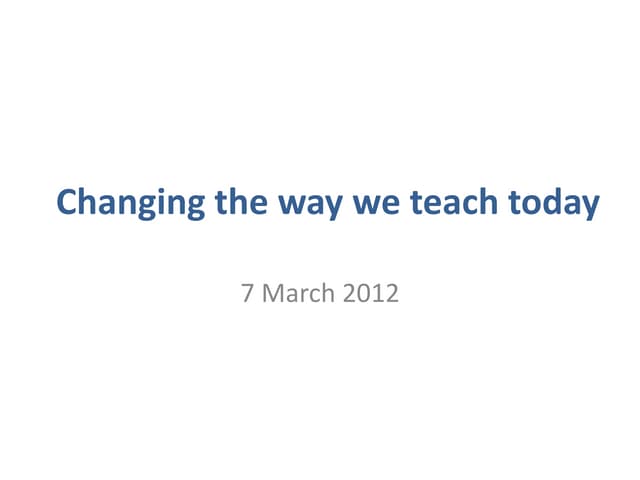 Changing the way we teach today

7 March 2012